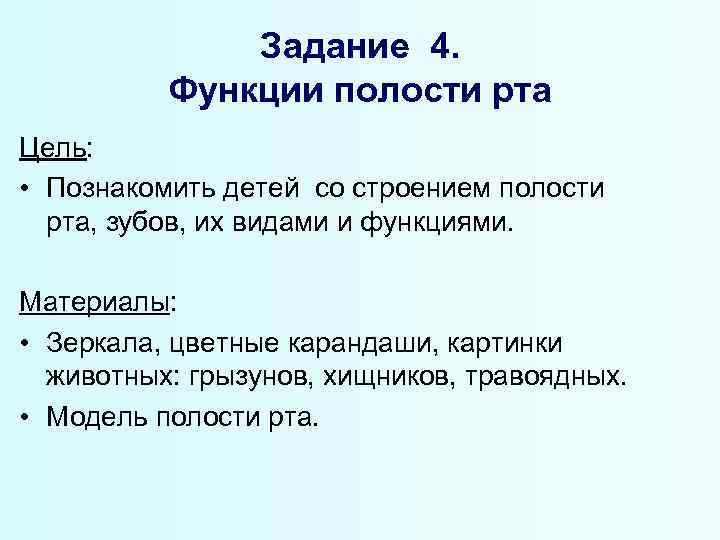 Задание 4.
Функции полости рта

Цель:
• Познакомить детей со строением полости рта, зубов, их видами и функциями.

Материалы:
• Зеркала, цветные карандаши, картинки животных: грызунов, хищников, травоядных.
• Модель полости рта.